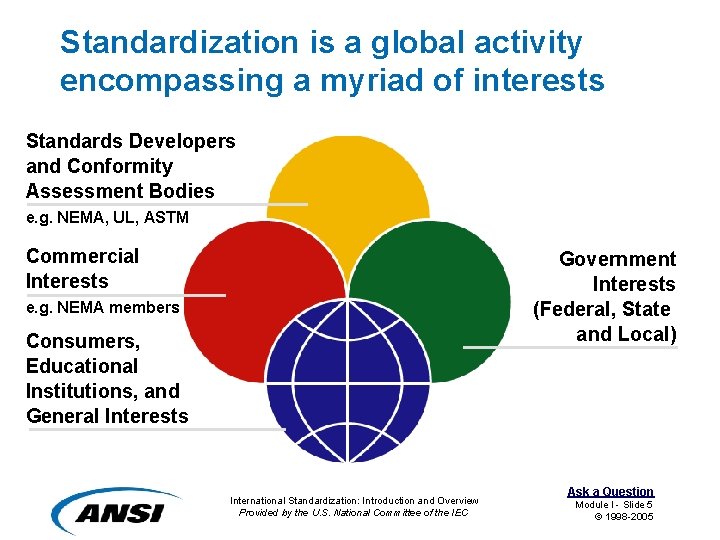 Standardization is a global activity encompassing a myriad of interests

Standards Developers and Conformity Assessment Bodies
e.g. NEMA, UL, ASTM

Commercial Interests
e.g. NEMA members

Consumers, Educational Institutions, and General Interests

Government Interests (Federal, State and Local)

ANSI

International Standardization: Introduction and Overview
Provided by the U.S. National Committee of the IEC

Ask a Question
Module I - Slide 5
© 1998-2005